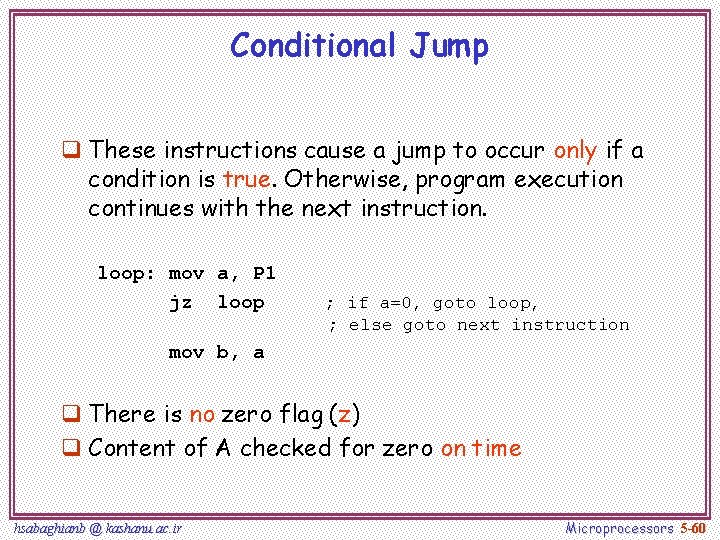 Conditional Jump

❑ These instructions cause a jump to occur only if a condition is true. Otherwise, program execution continues with the next instruction.

loop: mov a, P1
jz loop ; if a=0, goto loop,
; else goto next instruction
mov b, a

❑ There is no zero flag (z)
❑ Content of A checked for zero on time

hsabaghianb @ kashanu.ac.ir

Microprocessors 5-60